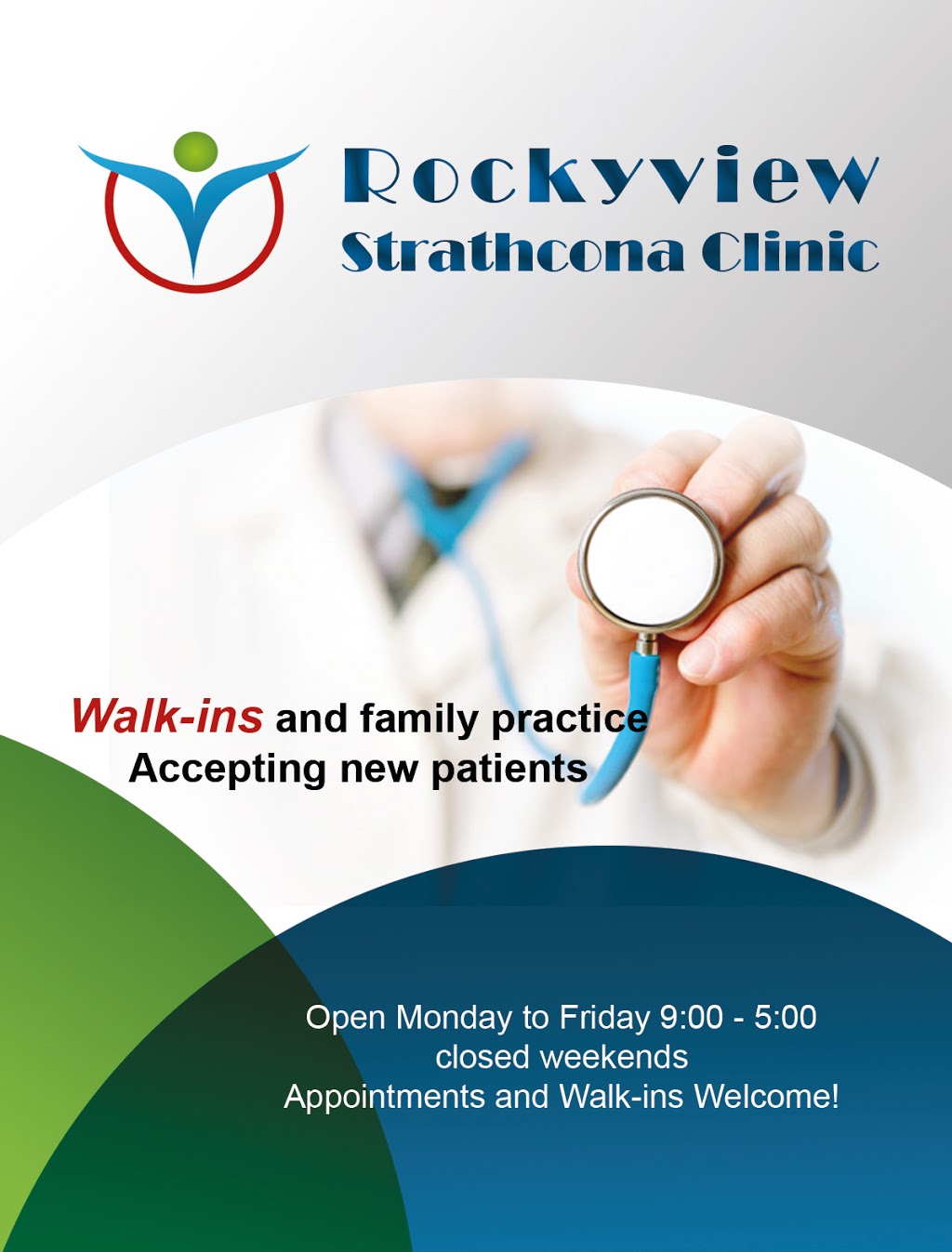 Rockyview
Strathcona Clinic

Walk-ins and family practice
Accepting new patients

Open Monday to Friday 9:00 - 5:00
closed weekends
Appointments and Walk-ins Welcome!